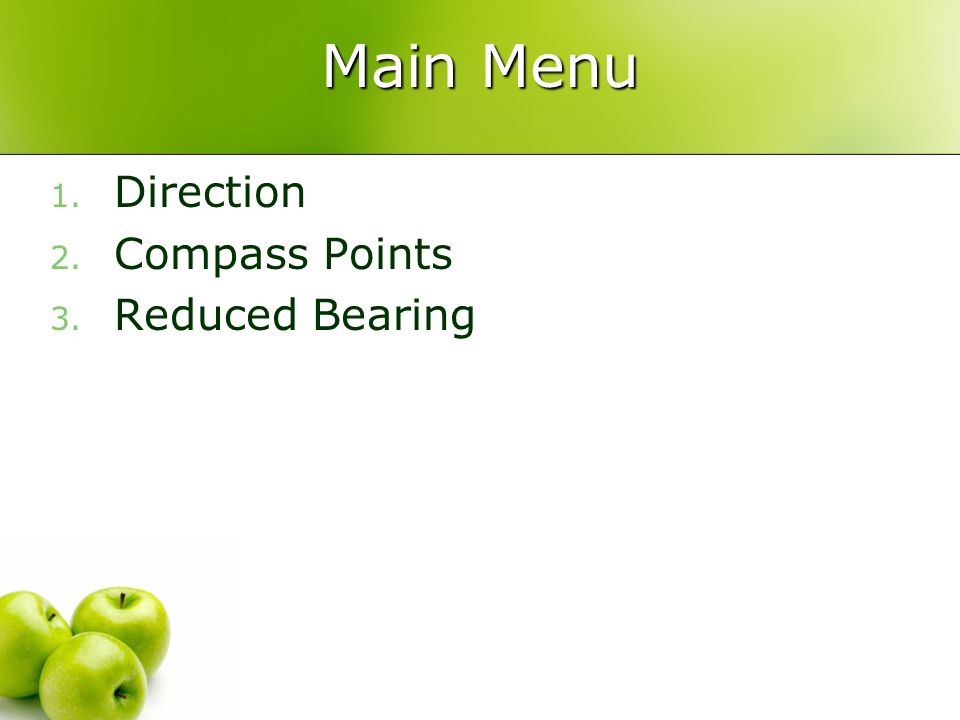 Main Menu

1. Direction
2. Compass Points
3. Reduced Bearing